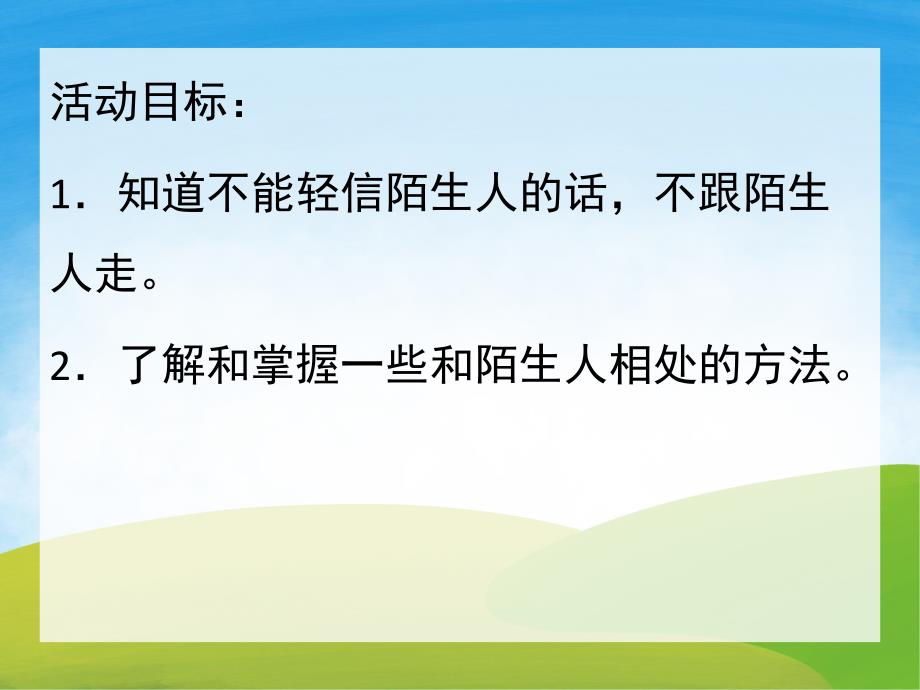 活动目标：

1．知道不能轻信陌生人的话，不跟陌生人走。

2．了解和掌握一些和陌生人相处的方法。